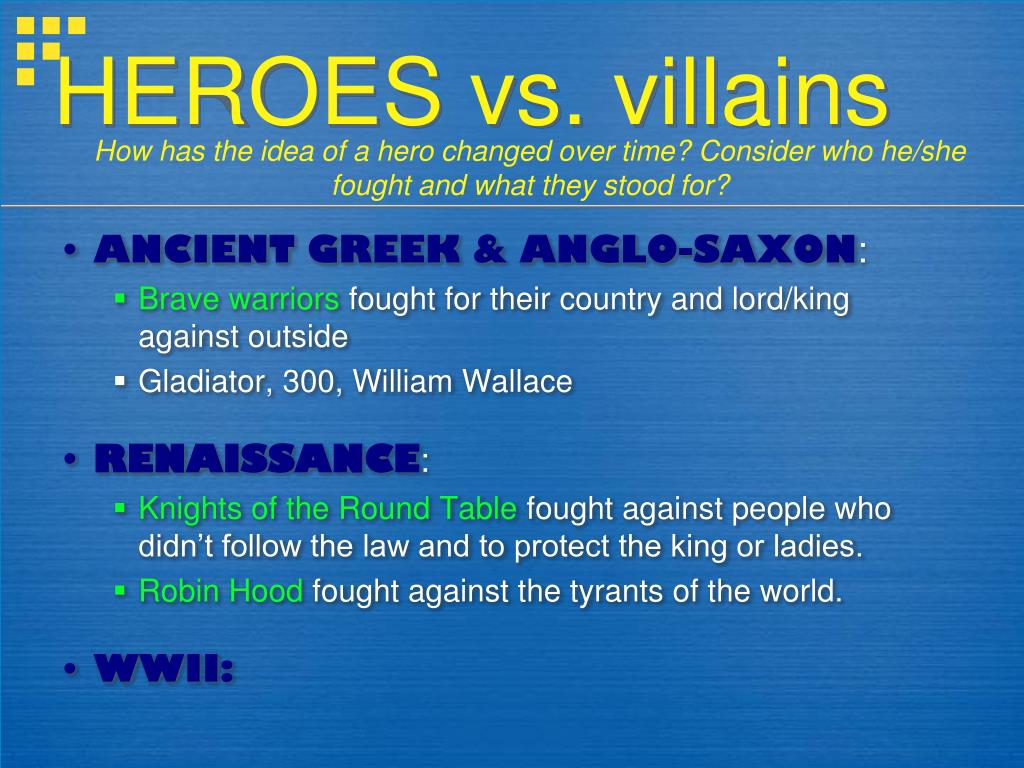 HEROES vs. villains

How has the idea of a hero changed over time? Consider who he/she fought and what they stood for?

• ANCIENT GREEK & ANGLO-SAXON:
  ▪ Brave warriors fought for their country and lord/king against outside
  ▪ Gladiator, 300, William Wallace

• RENAISSANCE:
  ▪ Knights of the Round Table fought against people who didn't follow the law and to protect the king or ladies.
  ▪ Robin Hood fought against the tyrants of the world.

• WWII: